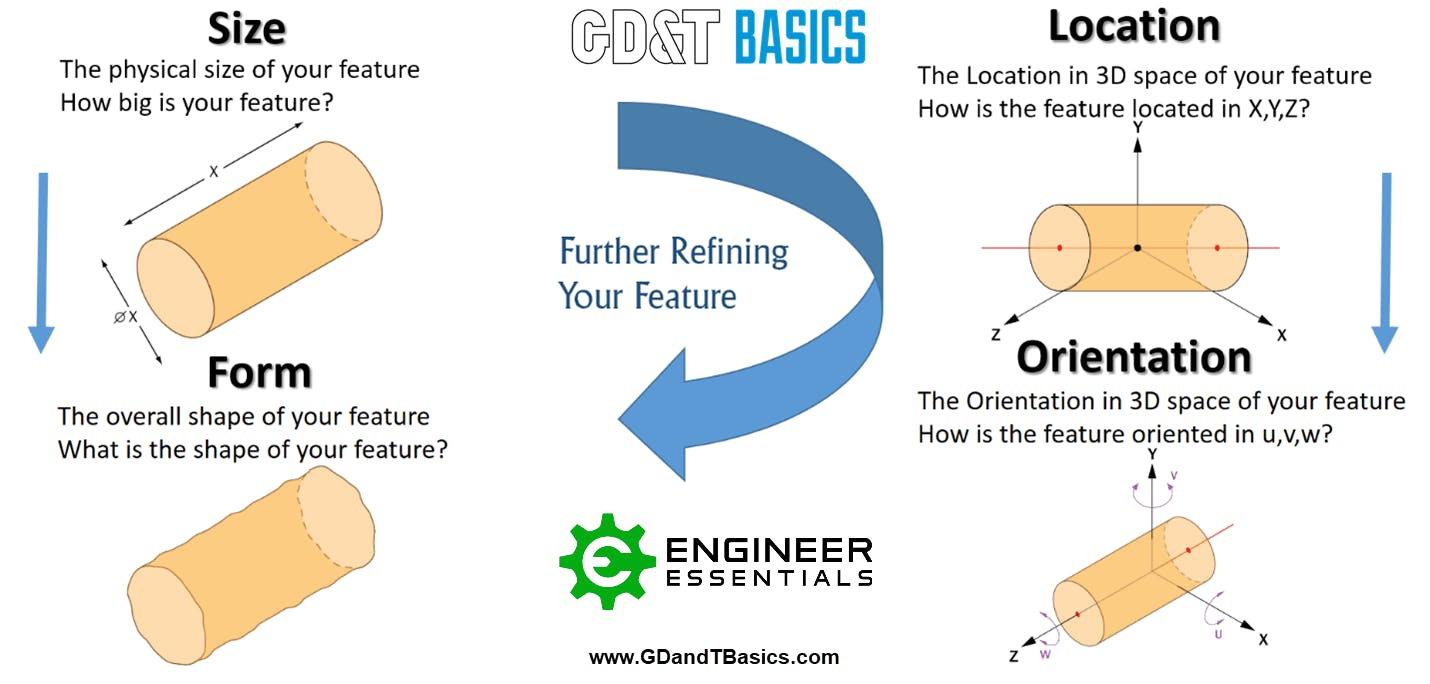 Size
The physical size of your feature
How big is your feature?

X

⌀X

Form
The overall shape of your feature
What is the shape of your feature?

GD&T BASICS

Further Refining
Your Feature

ENGINEER
ESSENTIALS

www.GDandTBasics.com

Location
The Location in 3D space of your feature
How is the feature located in X,Y,Z?

Y
Z
X

Orientation
The Orientation in 3D space of your feature
How is the feature oriented in u,v,w?

Y
V
Z
W
U
X